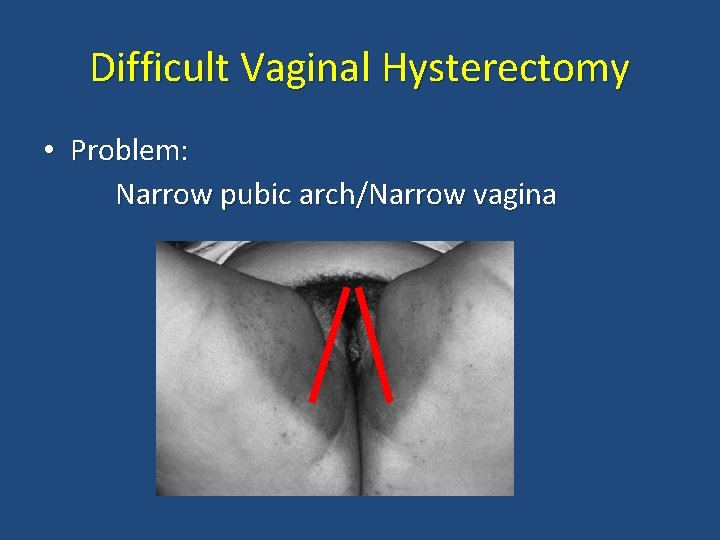 Difficult Vaginal Hysterectomy

• Problem:
Narrow pubic arch/Narrow vagina